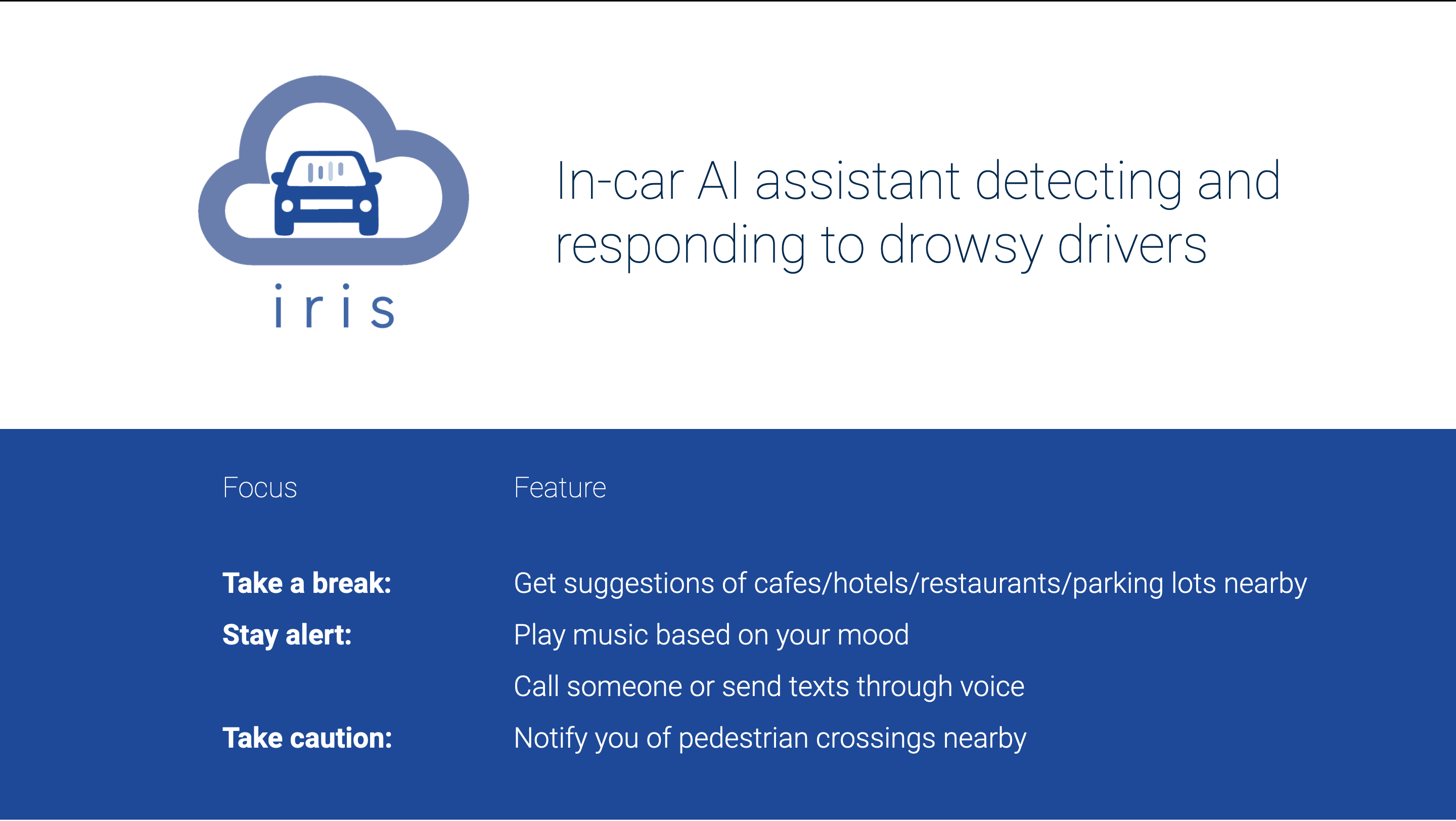 iris

In-car AI assistant detecting and responding to drowsy drivers

| Focus | Feature |
|---|---|
| **Take a break:** | Get suggestions of cafes/hotels/restaurants/parking lots nearby |
| **Stay alert:** | Play music based on your mood |
| | Call someone or send texts through voice |
| **Take caution:** | Notify you of pedestrian crossings nearby |